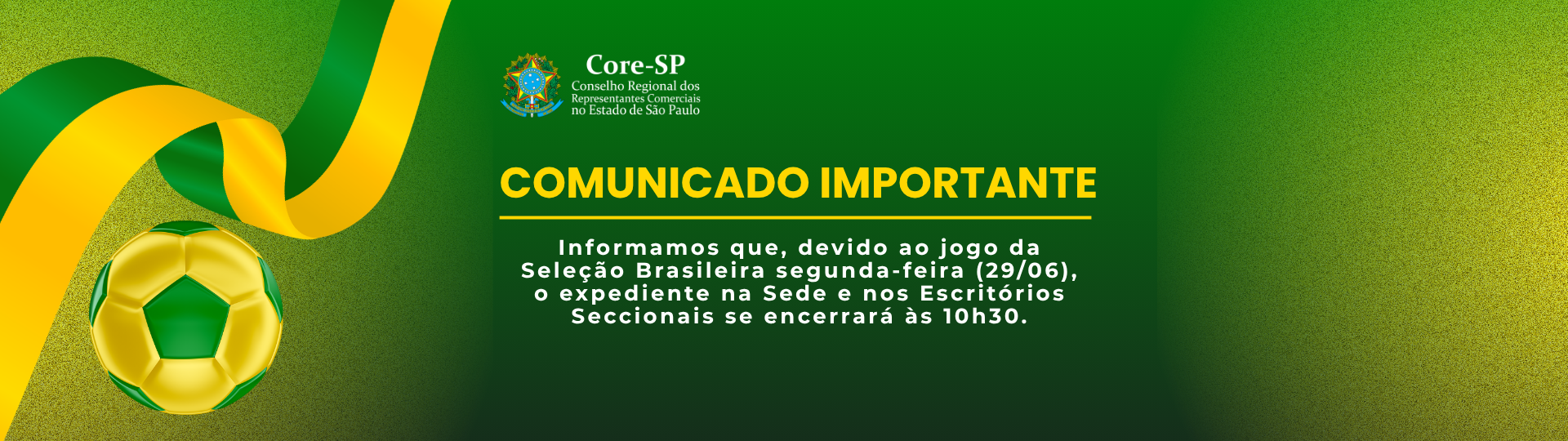 Core-SP
Conselho Regional dos Representantes Comerciais no Estado de São Paulo

COMUNICADO IMPORTANTE

Informamos que, devido ao jogo da Seleção Brasileira segunda-feira (29/06), o expediente na Sede e nos Escritórios Seccionais se encerrará às 10h30.